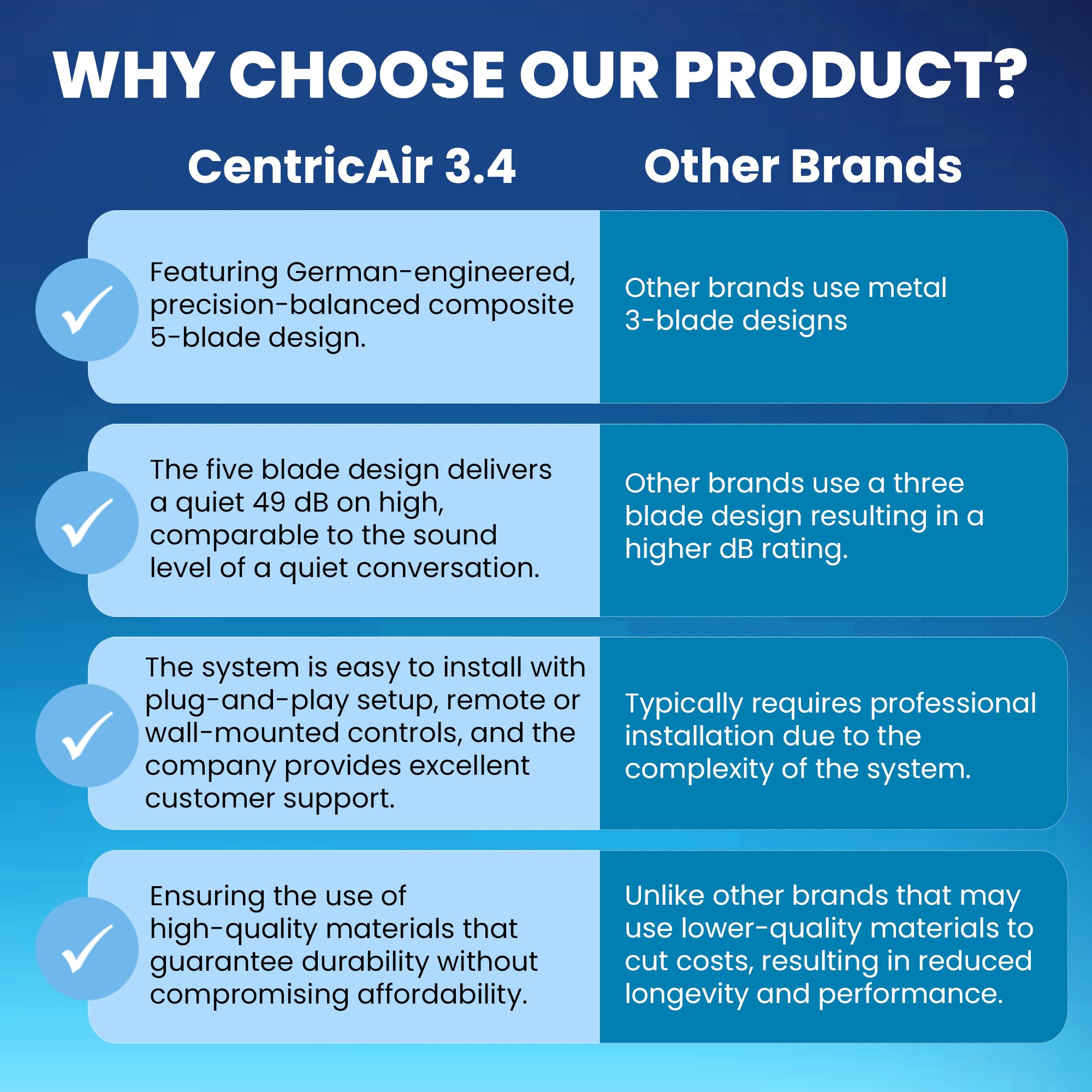 WHY CHOOSE OUR PRODUCT?

| CentricAir 3.4 | Other Brands |
|---|---|
| Featuring German-engineered, precision-balanced composite 5-blade design. | Other brands use metal 3-blade designs |
| The five blade design delivers a quiet 49 dB on high, comparable to the sound level of a quiet conversation. | Other brands use a three blade design resulting in a higher dB rating. |
| The system is easy to install with plug-and-play setup, remote or wall-mounted controls, and the company provides excellent customer support. | Typically requires professional installation due to the complexity of the system. |
| Ensuring the use of high-quality materials that guarantee durability without compromising affordability. | Unlike other brands that may use lower-quality materials to cut costs, resulting in reduced longevity and performance. |